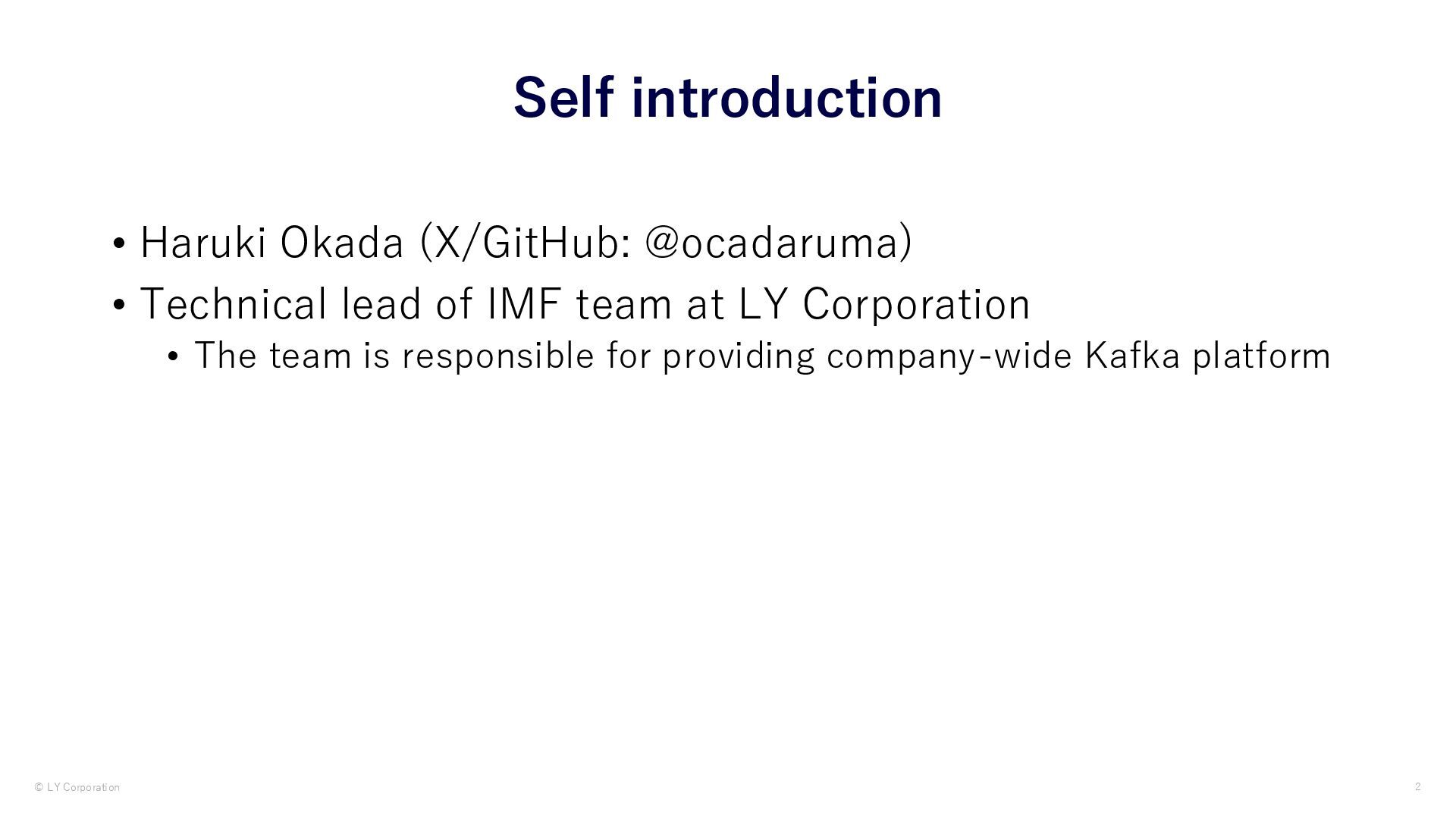 Self introduction

• Haruki Okada (X/GitHub: @ocadaruma)
• Technical lead of IMF team at LY Corporation
  • The team is responsible for providing company-wide Kafka platform

© LY Corporation

2